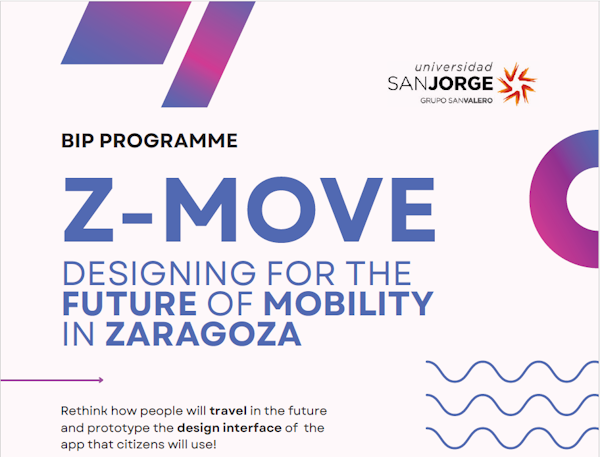 universidad
SANJORGE
GRUPO SANVALERO

BIP PROGRAMME

Z-MOVE

DESIGNING FOR THE FUTURE OF MOBILITY IN ZARAGOZA

Rethink how people will travel in the future and prototype the design interface of the app that citizens will use!